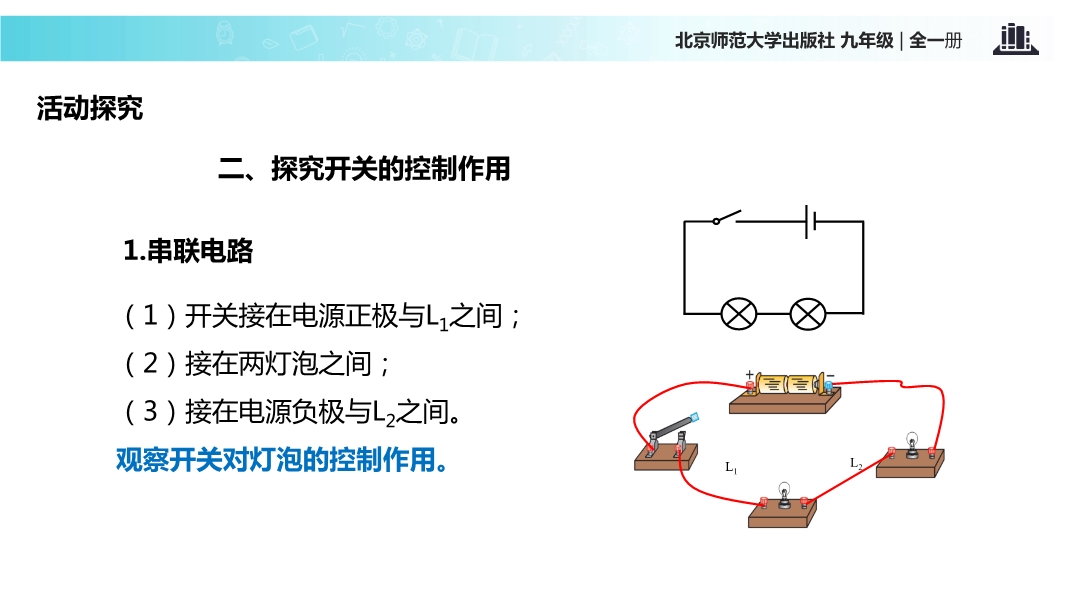 北京师范大学出版社 九年级 | 全一册

活动探究

二、探究开关的控制作用

1.串联电路

（1）开关接在电源正极与$L_1$之间；

（2）接在两灯泡之间；

（3）接在电源负极与$L_2$之间。

观察开关对灯泡的控制作用。

+ −

$L_1$

$L_2$